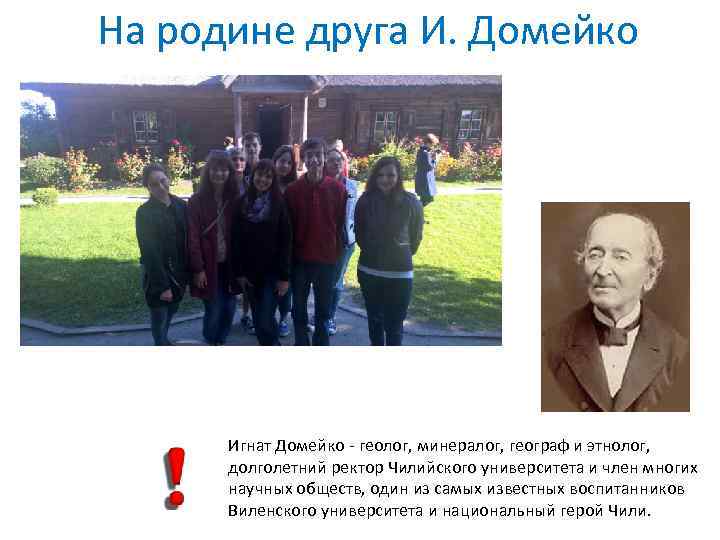 На родине друга И. Домейко

!

Игнат Домейко - геолог, минералог, географ и этнолог, долголетний ректор Чилийского университета и член многих научных обществ, один из самых известных воспитанников Виленского университета и национальный герой Чили.